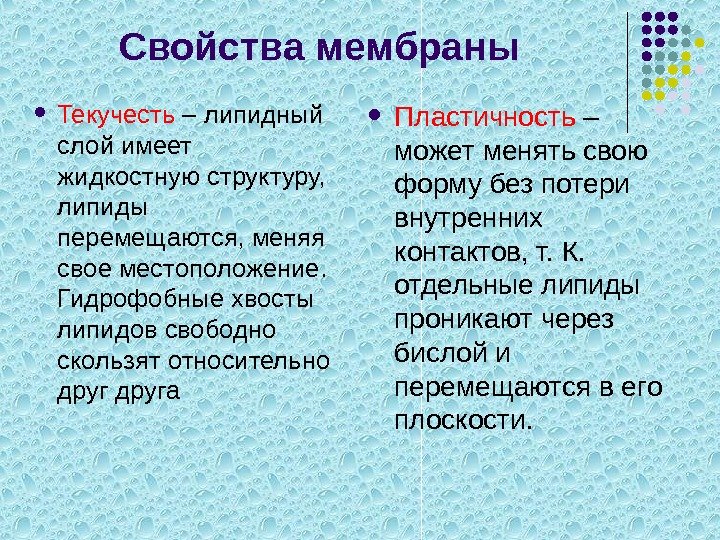 Свойства мембраны

• Текучесть – липидный слой имеет жидкостную структуру, липиды перемещаются, меняя свое местоположение. Гидрофобные хвосты липидов свободно скользят относительно друг друга

• Пластичность – может менять свою форму без потери внутренних контактов, т. К. отдельные липиды проникают через бислой и перемещаются в его плоскости.